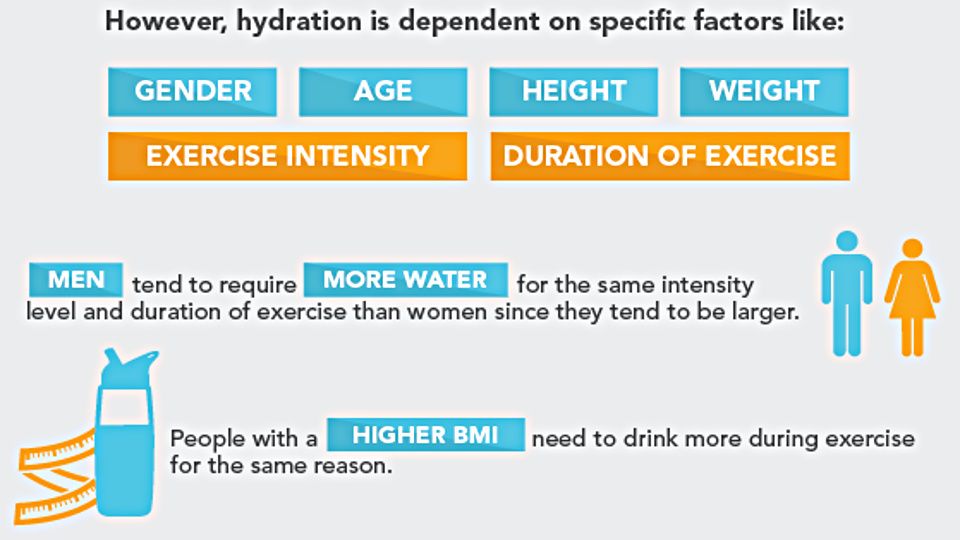 However, hydration is dependent on specific factors like:

GENDER

AGE

HEIGHT

WEIGHT

EXERCISE INTENSITY

DURATION OF EXERCISE

MEN tend to require MORE WATER for the same intensity level and duration of exercise than women since they tend to be larger.

People with a HIGHER BMI need to drink more during exercise for the same reason.